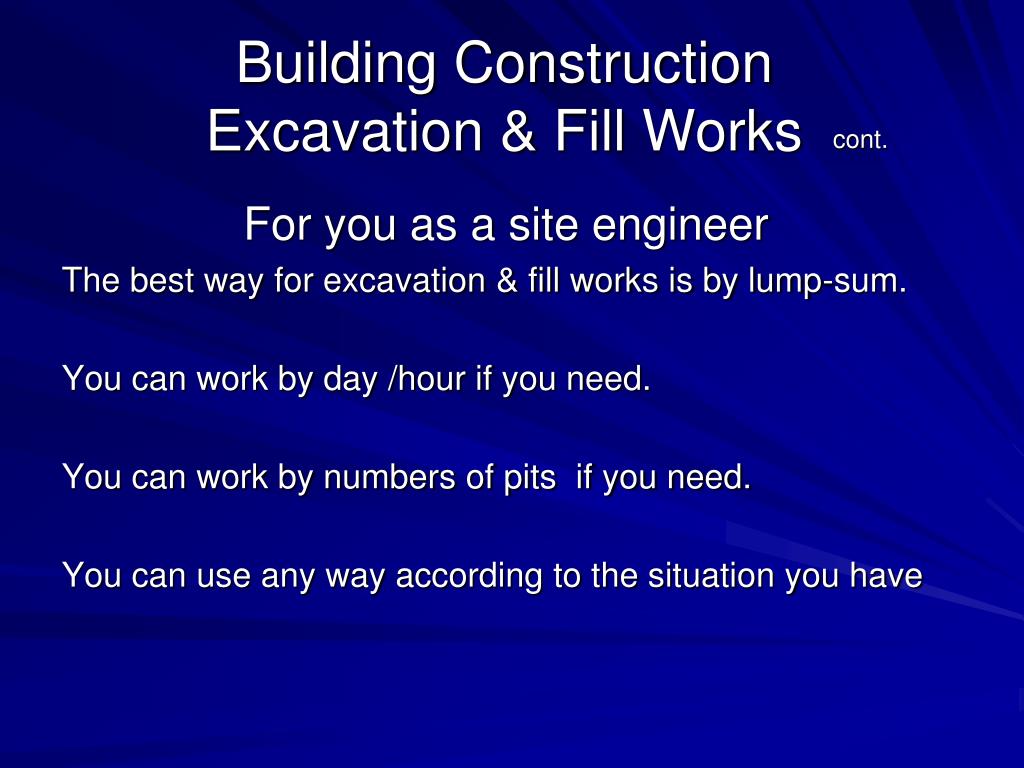 Building Construction
Excavation & Fill Works cont.

For you as a site engineer

The best way for excavation & fill works is by lump-sum.

You can work by day /hour if you need.

You can work by numbers of pits if you need.

You can use any way according to the situation you have